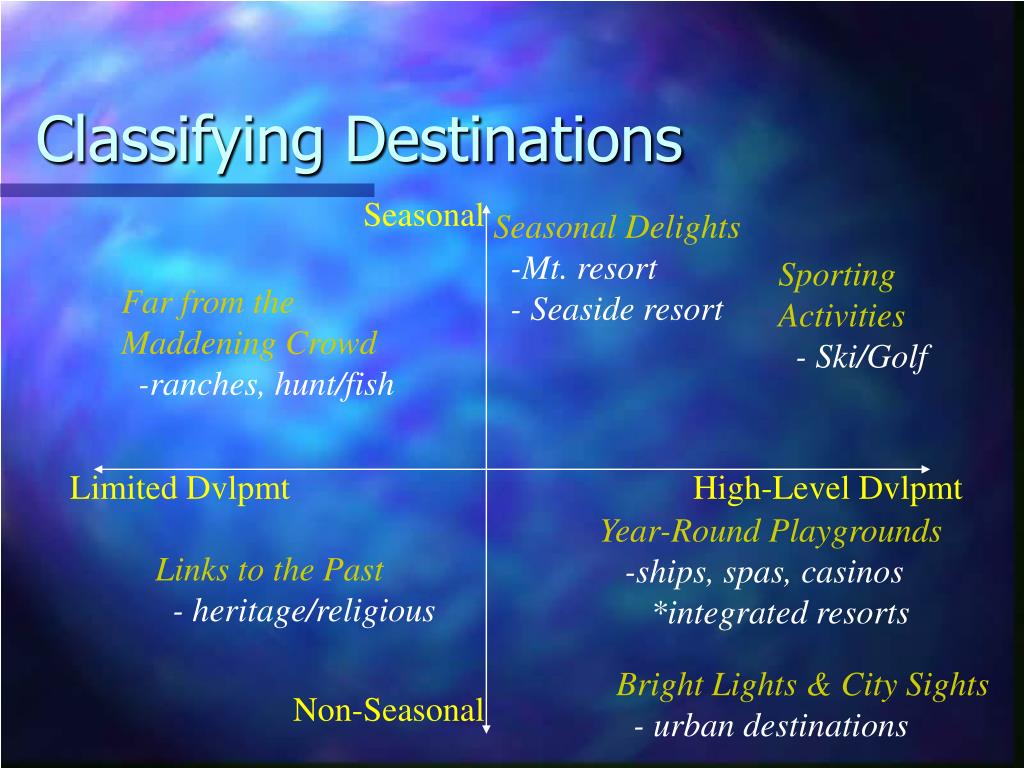 Classifying Destinations

Seasonal

Seasonal Delights
-Mt. resort
- Seaside resort

Sporting Activities
- Ski/Golf

Far from the Maddening Crowd
-ranches, hunt/fish

Limited Dvlpmt

High-Level Dvlpmt

Year-Round Playgrounds
-ships, spas, casinos
*integrated resorts

Links to the Past
- heritage/religious

Bright Lights & City Sights
- urban destinations

Non-Seasonal